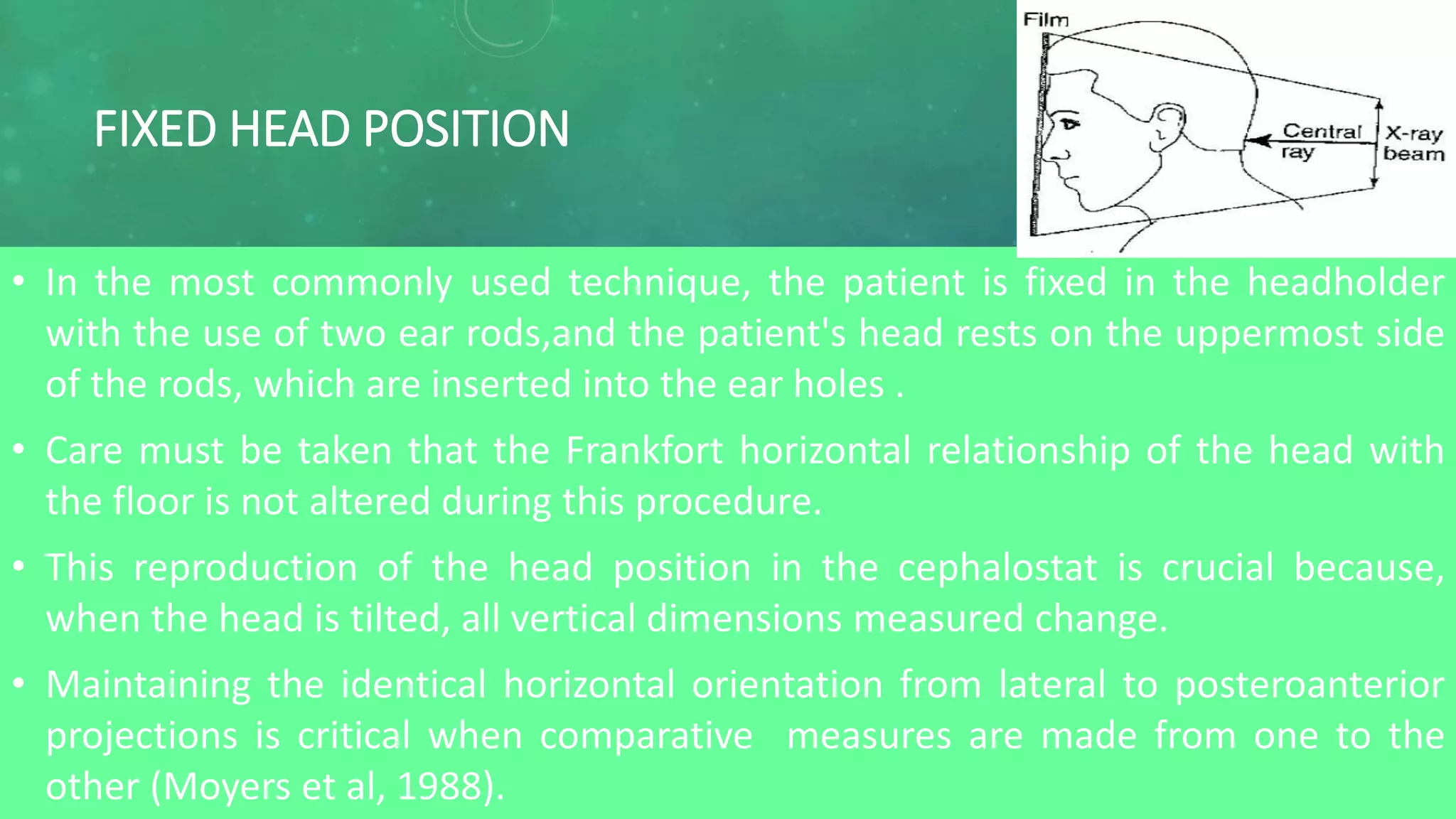 FIXED HEAD POSITION

Film

Central ray

X-ray beam

• In the most commonly used technique, the patient is fixed in the headholder with the use of two ear rods,and the patient's head rests on the uppermost side of the rods, which are inserted into the ear holes .

• Care must be taken that the Frankfort horizontal relationship of the head with the floor is not altered during this procedure.

• This reproduction of the head position in the cephalostat is crucial because, when the head is tilted, all vertical dimensions measured change.

• Maintaining the identical horizontal orientation from lateral to posteroanterior projections is critical when comparative measures are made from one to the other (Moyers et al, 1988).